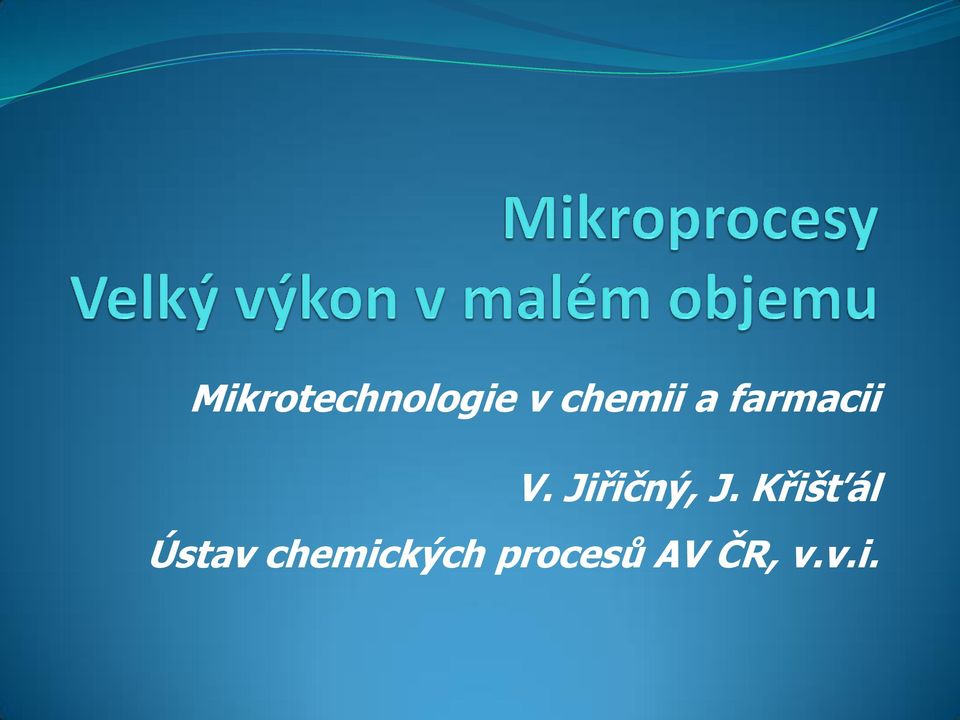 Mikroprocesy
Velký výkon v malém objemu

Mikrotechnologie v chemii a farmacii

V. Jiřičný, J. Křišťál

Ústav chemických procesů AV ČR, v.v.i.